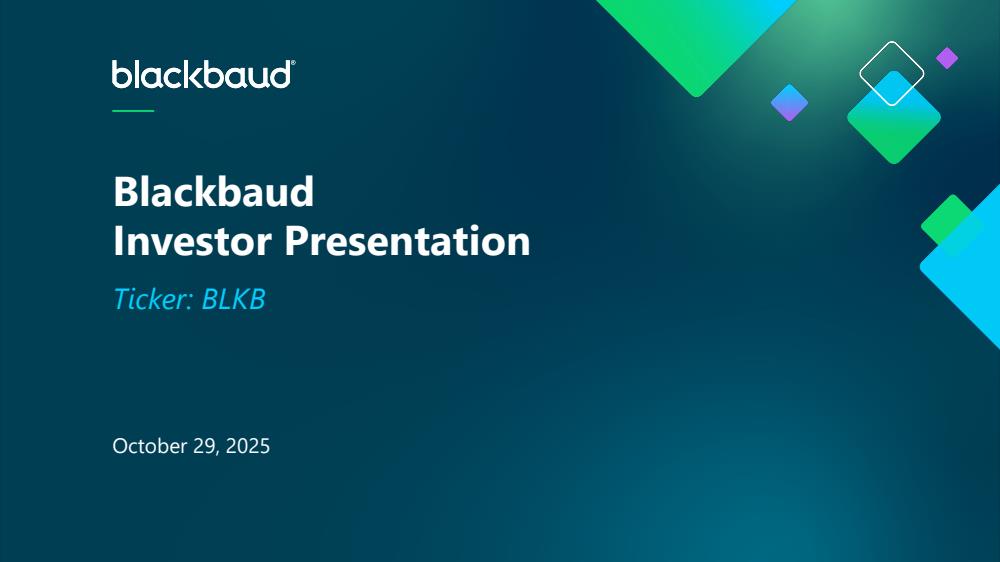 blackbaud®

Blackbaud
Investor Presentation

Ticker: BLKB

October 29, 2025